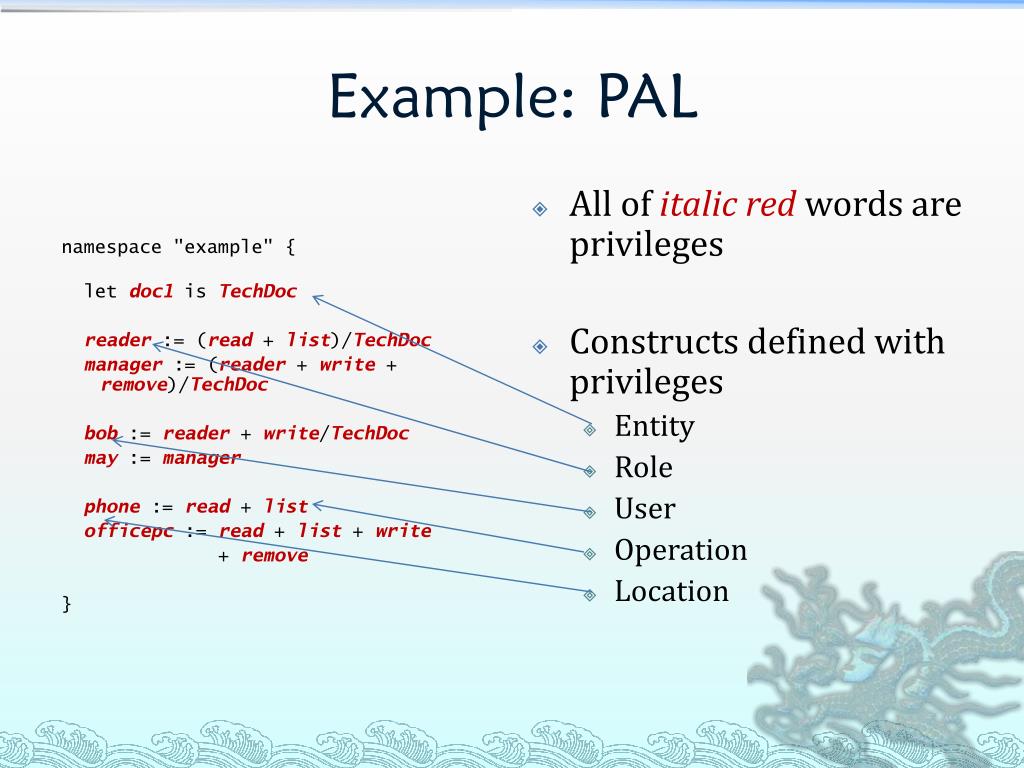 Example: PAL

namespace "example" {

let doc1 is TechDoc

reader := (read + list)/TechDoc
manager := (reader + write + remove)/TechDoc

bob := reader + write/TechDoc
may := manager

phone := read + list
officepc := read + list + write + remove

}

All of italic red words are privileges

Constructs defined with privileges

Entity
Role
User
Operation
Location